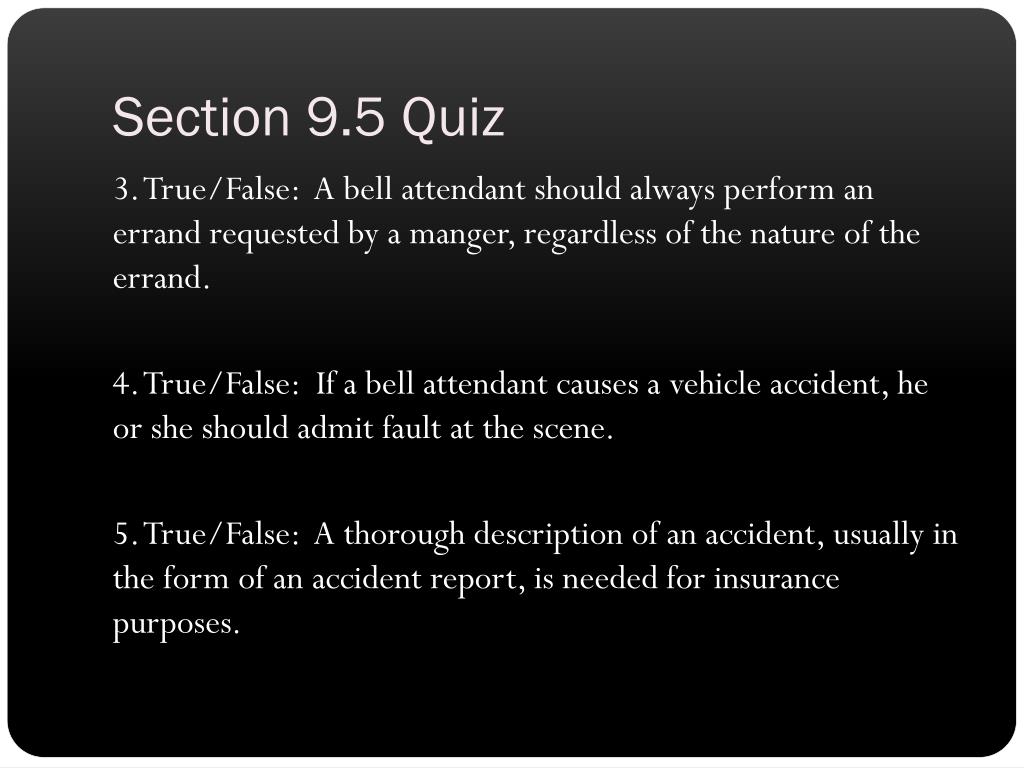 Section 9.5 Quiz

3. True/False: A bell attendant should always perform an errand requested by a manger, regardless of the nature of the errand.

4. True/False: If a bell attendant causes a vehicle accident, he or she should admit fault at the scene.

5. True/False: A thorough description of an accident, usually in the form of an accident report, is needed for insurance purposes.